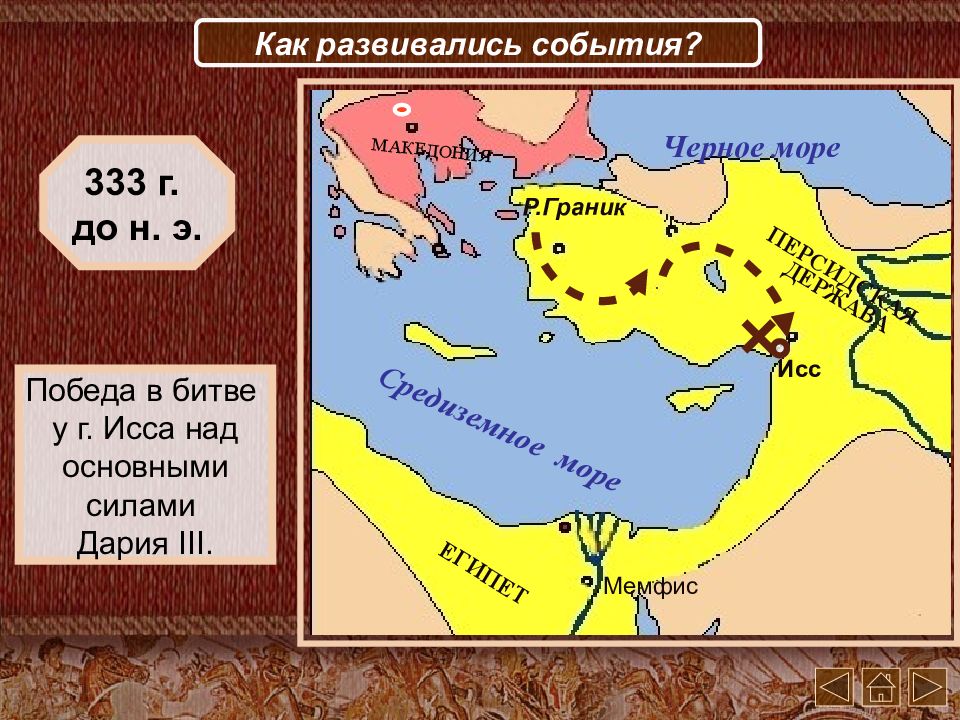 Как развивались события?

333 г. до н. э.

Победа в битве у г. Исса над основными силами Дария III.

МАКЕДОНИЯ

Черное море

Р.Граник

ПЕРСИДСКАЯ ДЕРЖАВА

Исс

Средиземное море

ЕГИПЕТ

Мемфис